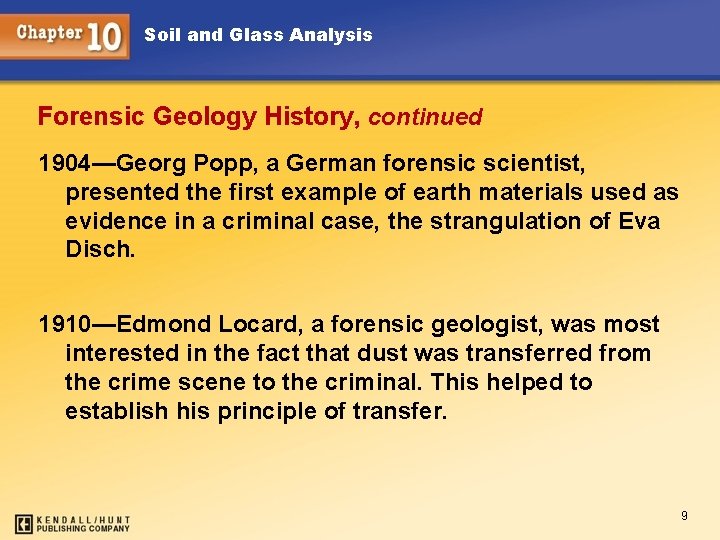 Chapter 10 Soil and Glass Analysis

Forensic Geology History, continued

1904—Georg Popp, a German forensic scientist, presented the first example of earth materials used as evidence in a criminal case, the strangulation of Eva Disch.

1910—Edmond Locard, a forensic geologist, was most interested in the fact that dust was transferred from the crime scene to the criminal. This helped to establish his principle of transfer.

KENDALL/HUNT PUBLISHING COMPANY

9